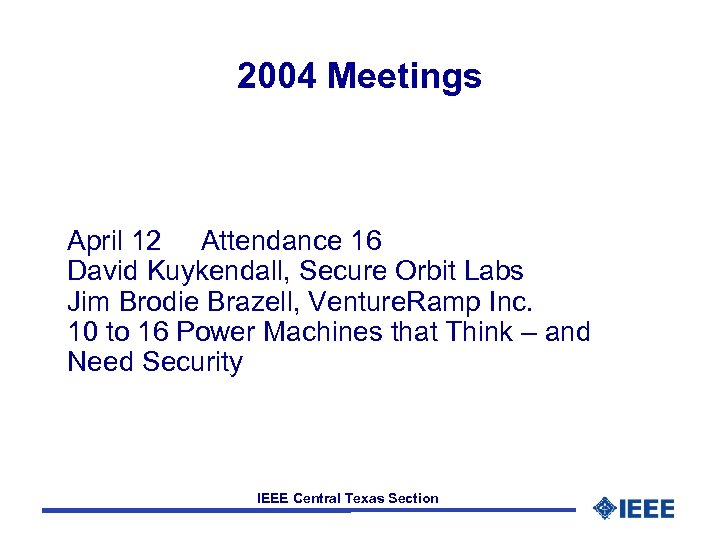 2004 Meetings

April 12 Attendance 16
David Kuykendall, Secure Orbit Labs
Jim Brodie Brazell, VentureRamp Inc.
10 to 16 Power Machines that Think – and Need Security

IEEE Central Texas Section

IEEE